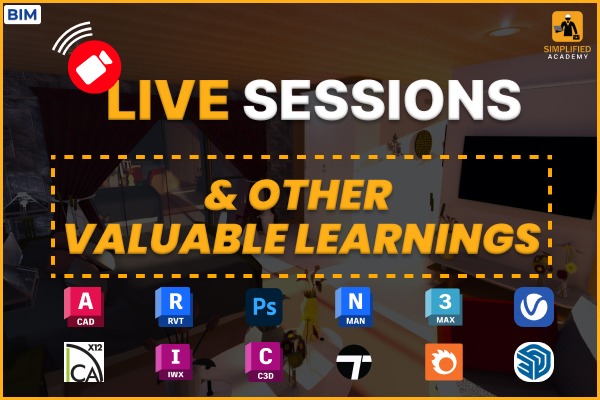 BIM

SIMPLIFIED ACADEMY

LIVE SESSIONS

& OTHER VALUABLE LEARNINGS

A CAD

R RVT

Ps

N MAN

3 MAX

X12 CA

I IWX

C C3D